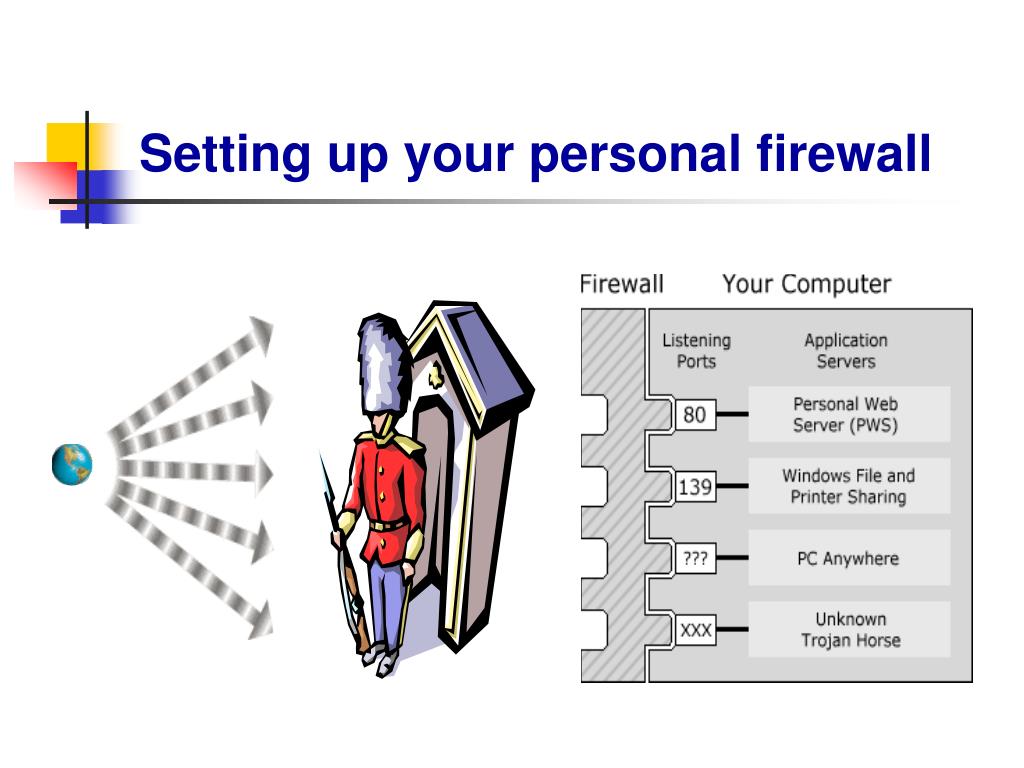 Setting up your personal firewall

Firewall

Your Computer

Listening Ports

Application Servers

80

Personal Web Server (PWS)

139

Windows File and Printer Sharing

???

PC Anywhere

XXX

Unknown Trojan Horse